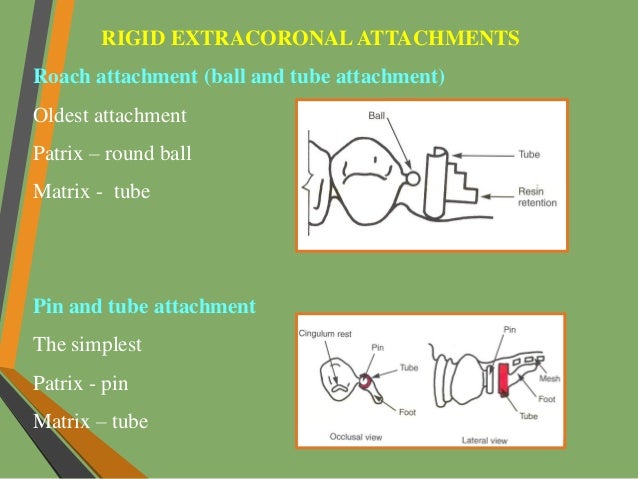 RIGID EXTRACORONAL ATTACHMENTS

Roach attachment (ball and tube attachment)

Oldest attachment

Patrix – round ball

Matrix - tube

Ball

Tube

Resin retention

Pin and tube attachment

The simplest

Patrix - pin

Matrix – tube

Cingulum rest

Pin

Tube

Foot

Occlusal view

Pin

Mesh

Foot

Tube

Lateral view